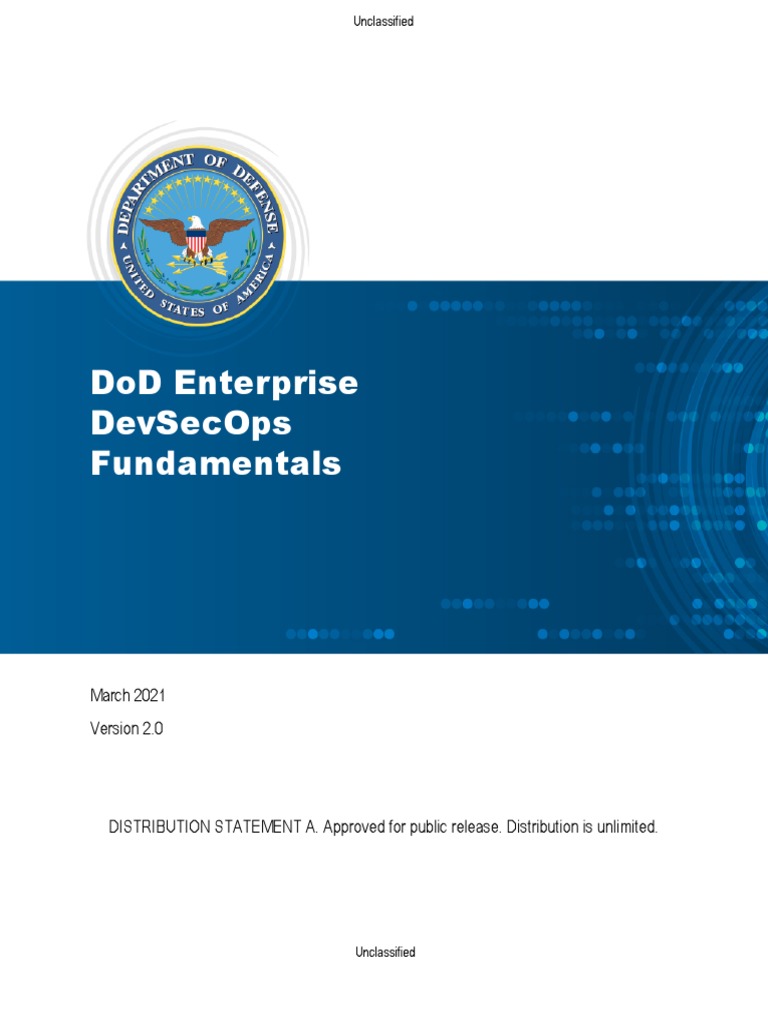 Unclassified

DEPARTMENT OF DEFENSE
UNITED STATES OF AMERICA

DoD Enterprise DevSecOps Fundamentals

March 2021

Version 2.0

DISTRIBUTION STATEMENT A. Approved for public release. Distribution is unlimited.

Unclassified